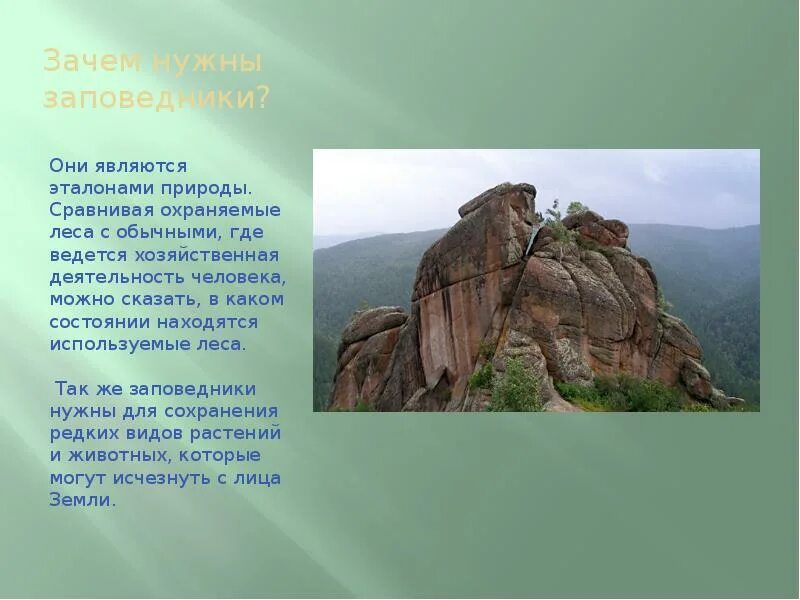 Зачем нужны заповедники?

Они являются эталонами природы. Сравнивая охраняемые леса с обычными, где ведется хозяйственная деятельность человека, можно сказать, в каком состоянии находятся используемые леса.

Так же заповедники нужны для сохранения редких видов растений и животных, которые могут исчезнуть с лица Земли.